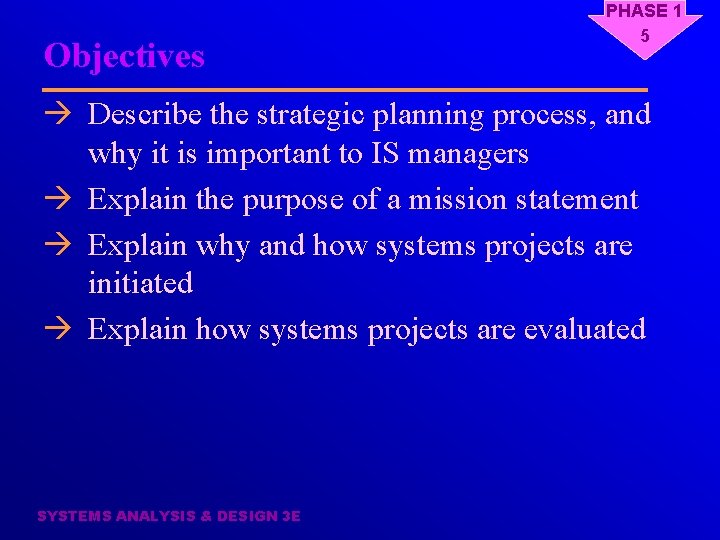 PHASE 1
5

Objectives

→ Describe the strategic planning process, and why it is important to IS managers

→ Explain the purpose of a mission statement

→ Explain why and how systems projects are initiated

→ Explain how systems projects are evaluated

SYSTEMS ANALYSIS & DESIGN 3E